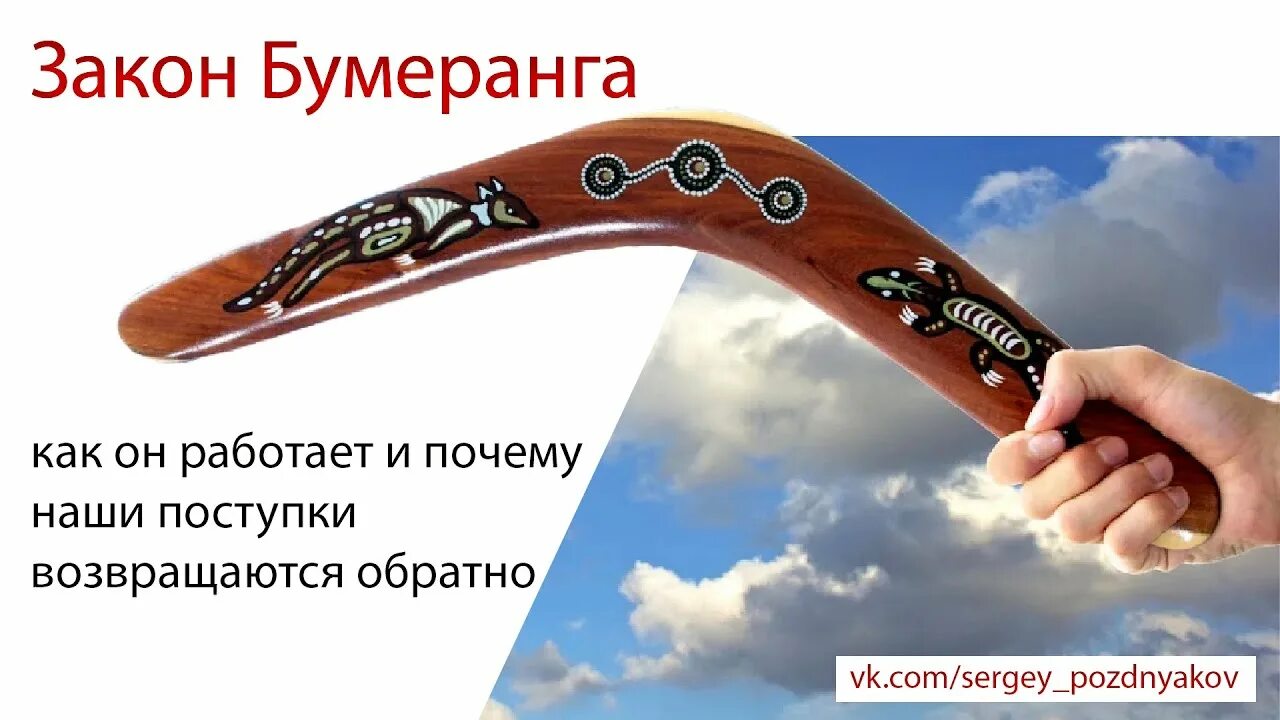 Закон Бумеранга

как он работает и почему наши поступки возвращаются обратно

vk.com/sergey_pozdnyakov